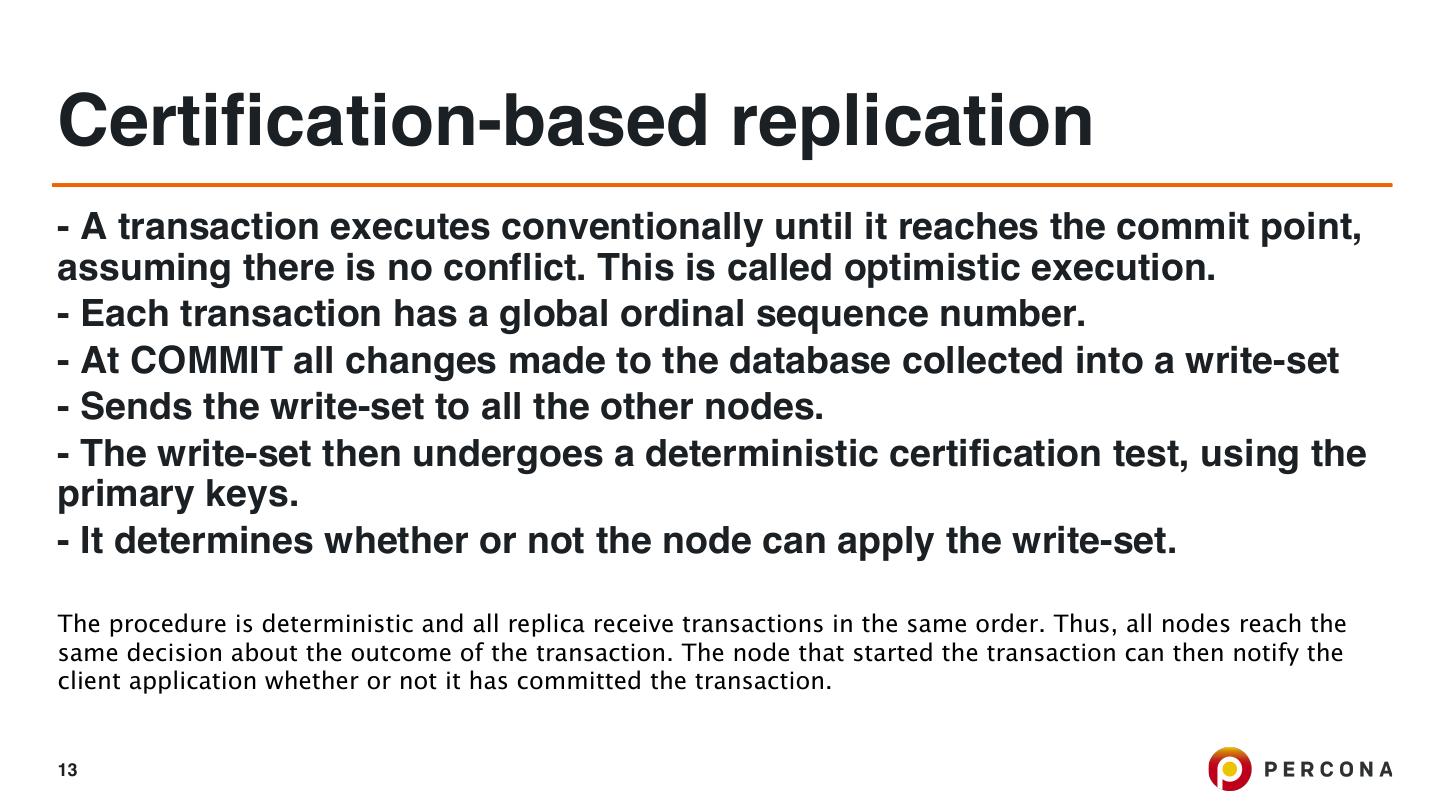 Certification-based replication

- A transaction executes conventionally until it reaches the commit point, assuming there is no conflict. This is called optimistic execution.

- Each transaction has a global ordinal sequence number.

- At COMMIT all changes made to the database collected into a write-set

- Sends the write-set to all the other nodes.

- The write-set then undergoes a deterministic certification test, using the primary keys.

- It determines whether or not the node can apply the write-set.

The procedure is deterministic and all replica receive transactions in the same order. Thus, all nodes reach the same decision about the outcome of the transaction. The node that started the transaction can then notify the client application whether or not it has committed the transaction.

13

PERCONA